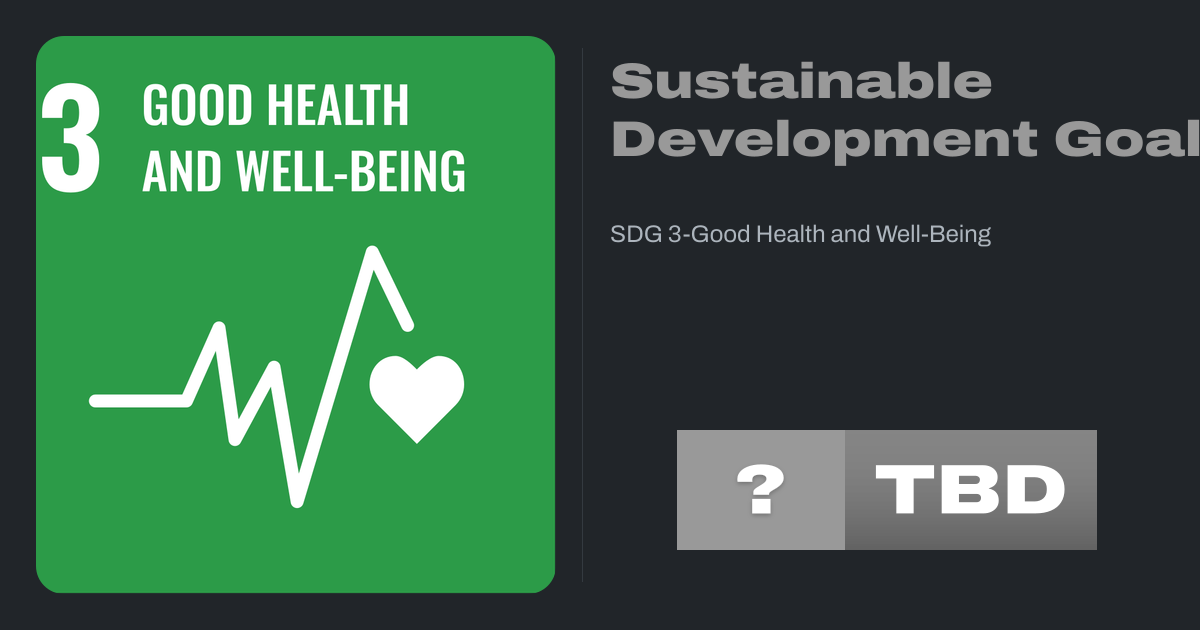 3 GOOD HEALTH AND WELL-BEING

Sustainable Development Goal

SDG 3-Good Health and Well-Being

? TBD